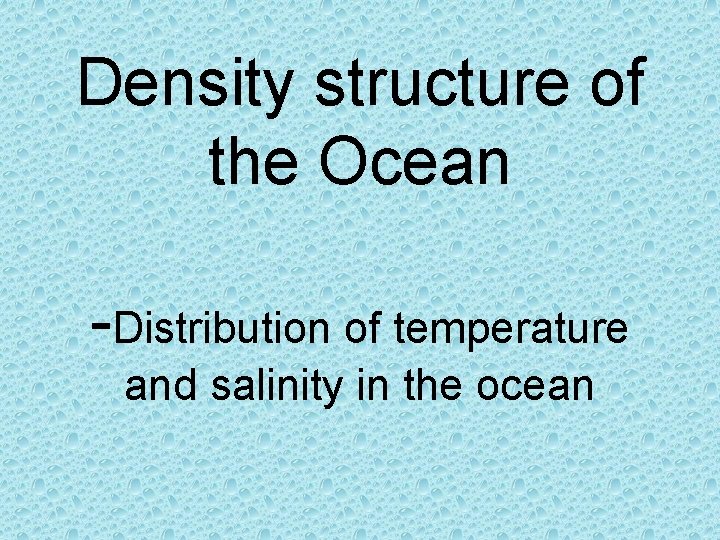 Density structure of the Ocean

-Distribution of temperature and salinity in the ocean